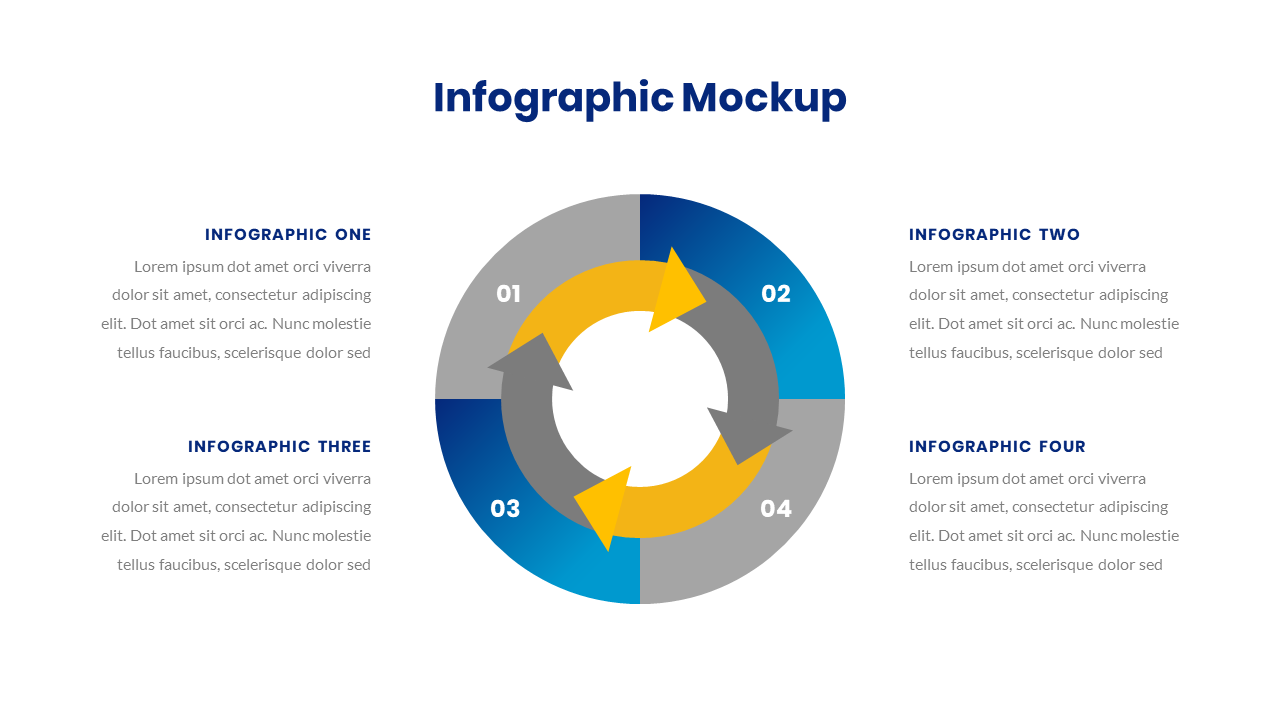 Infographic Mockup

INFOGRAPHIC ONE
Lorem ipsum dot amet orci viverra dolor sit amet, consectetur adipiscing elit. Dot amet sit orci ac. Nunc molestie tellus faucibus, scelerisque dolor sed

INFOGRAPHIC THREE
Lorem ipsum dot amet orci viverra dolor sit amet, consectetur adipiscing elit. Dot amet sit orci ac. Nunc molestie tellus faucibus, scelerisque dolor sed

01

02

03

04

INFOGRAPHIC TWO
Lorem ipsum dot amet orci viverra dolor sit amet, consectetur adipiscing elit. Dot amet sit orci ac. Nunc molestie tellus faucibus, scelerisque dolor sed

INFOGRAPHIC FOUR
Lorem ipsum dot amet orci viverra dolor sit amet, consectetur adipiscing elit. Dot amet sit orci ac. Nunc molestie tellus faucibus, scelerisque dolor sed